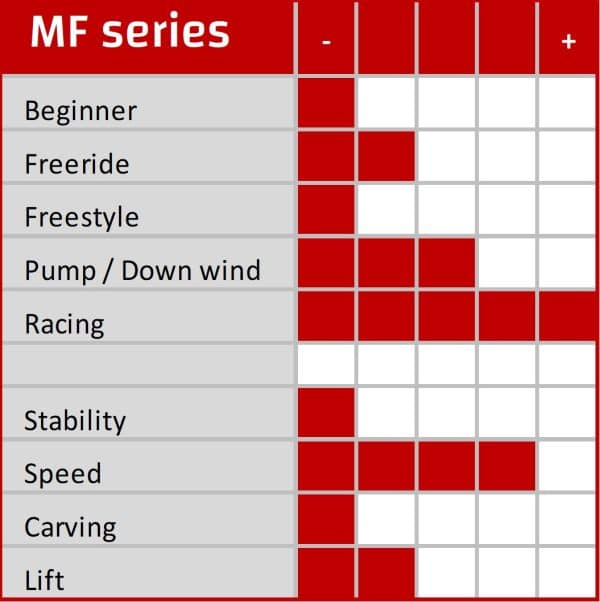 | MF series | - | | | | + |
|---|---|---|---|---|---|
| Beginner | | | | | |
| Freeride | | | | | |
| Freestyle | | | | | |
| Pump / Down wind | | | | | |
| Racing | | | | | |
| | | | | | |
| Stability | | | | | |
| Speed | | | | | |
| Carving | | | | | |
| Lift | | | | | |